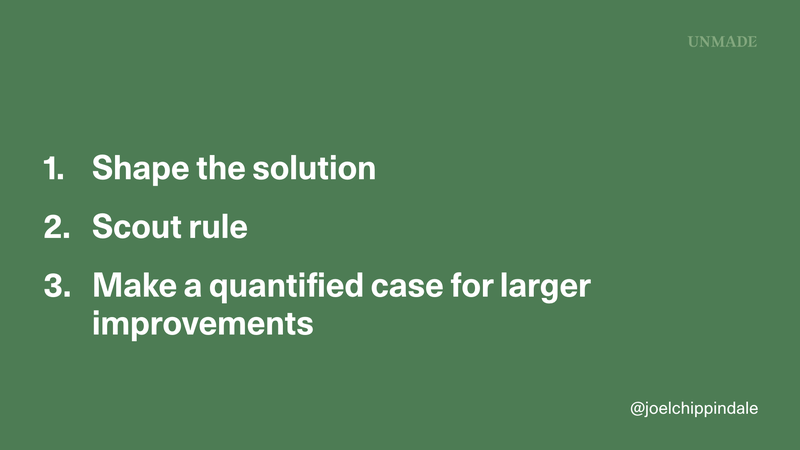 UNMADE

1. Shape the solution
2. Scout rule
3. Make a quantified case for larger improvements

@joelchippindale